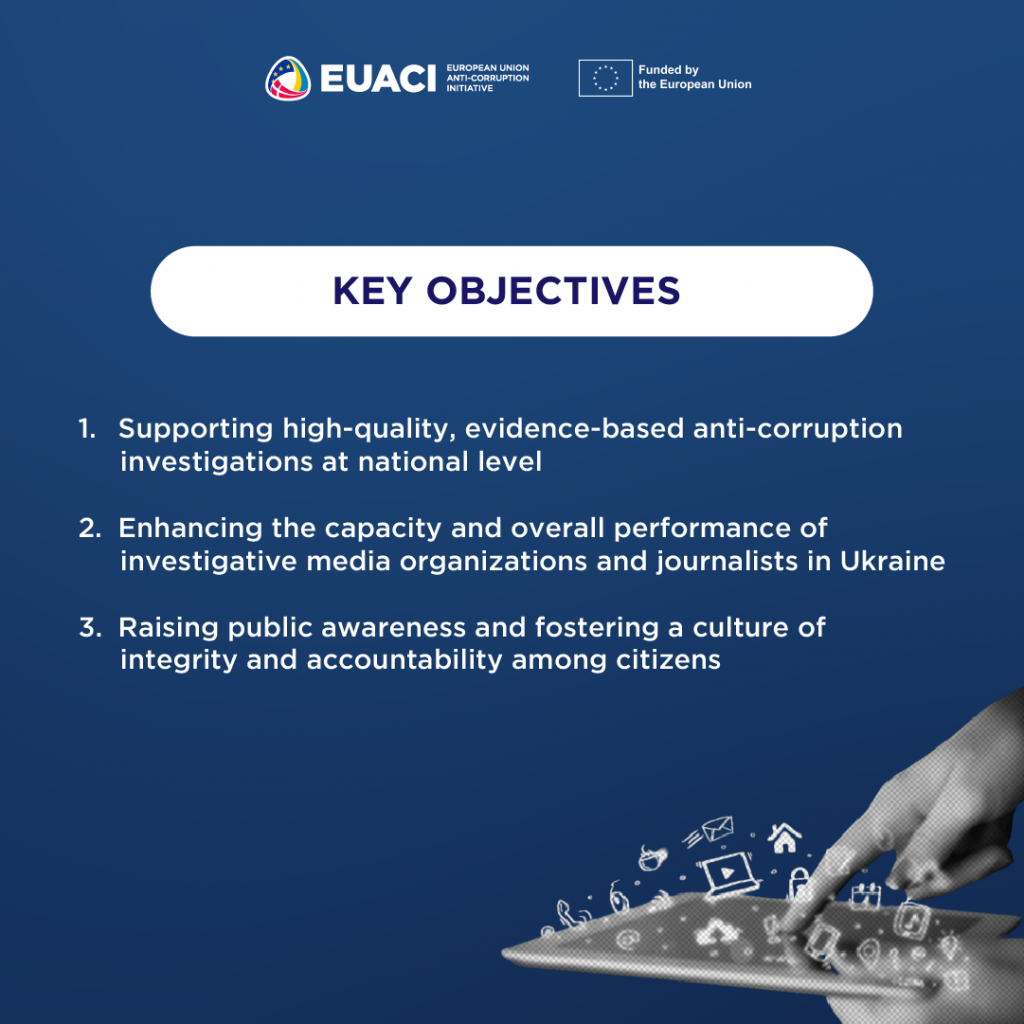 EUACI EUROPEAN UNION ANTI-CORRUPTION INITIATIVE

Funded by the European Union

KEY OBJECTIVES

1. Supporting high-quality, evidence-based anti-corruption investigations at national level

2. Enhancing the capacity and overall performance of investigative media organizations and journalists in Ukraine

3. Raising public awareness and fostering a culture of integrity and accountability among citizens